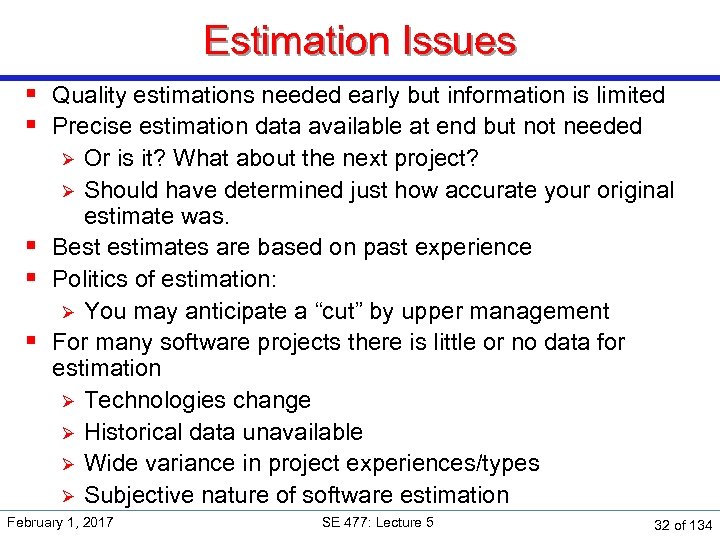 Estimation Issues

▪ Quality estimations needed early but information is limited
▪ Precise estimation data available at end but not needed
➢ Or is it? What about the next project?
➢ Should have determined just how accurate your original estimate was.
▪ Best estimates are based on past experience
▪ Politics of estimation:
➢ You may anticipate a “cut” by upper management
▪ For many software projects there is little or no data for estimation
➢ Technologies change
➢ Historical data unavailable
➢ Wide variance in project experiences/types
➢ Subjective nature of software estimation

February 1, 2017
SE 477: Lecture 5
32 of 134